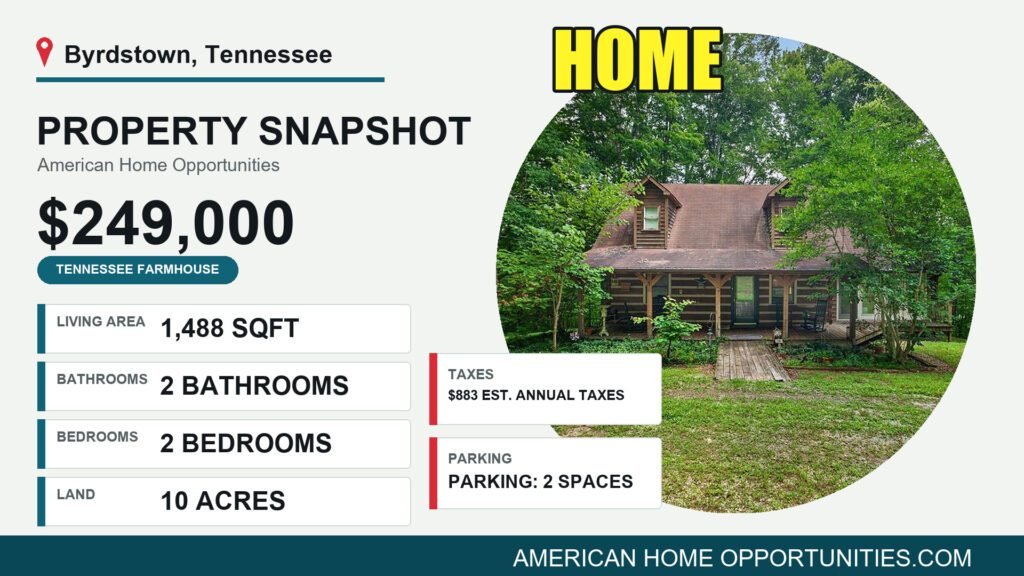 Byrdstown, Tennessee

HOME

PROPERTY SNAPSHOT

American Home Opportunities

$249,000

TENNESSEE FARMHOUSE

LIVING AREA 1,488 SQFT

BATHROOMS 2 BATHROOMS

BEDROOMS 2 BEDROOMS

LAND 10 ACRES

TAXES
$883 EST. ANNUAL TAXES

PARKING
PARKING: 2 SPACES

AMERICAN HOME OPPORTUNITIES.COM